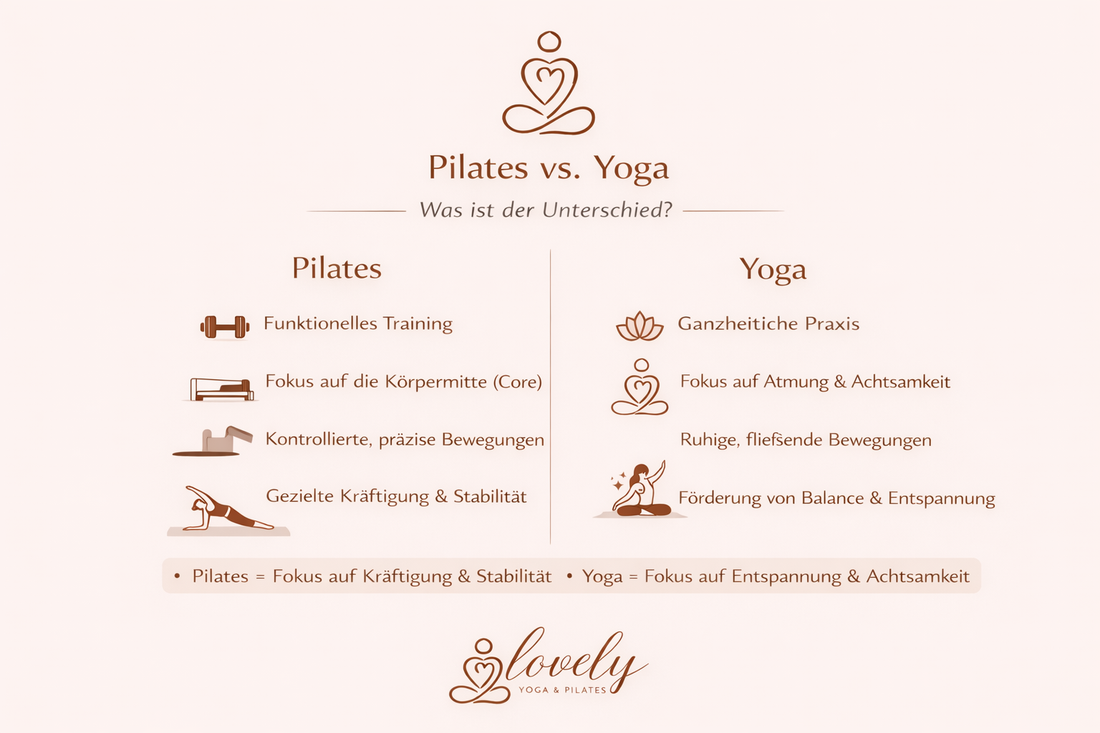 Pilates vs. Yoga

Was ist der Unterschied?

Pilates

Funktionelles Training

Fokus auf die Körpermitte (Core)

Kontrollierte, präzise Bewegungen

Gezielte Kräftigung & Stabilität

Yoga

Ganzheitiche Praxis

Fokus auf Atmung & Achtsamkeit

Ruhige, fließende Bewegungen

Förderung von Balance & Entspannung

• Pilates = Fokus auf Kräftigung & Stabilität • Yoga = Fokus auf Entspannung & Achtsamkeit

lovely
YOGA & PILATES